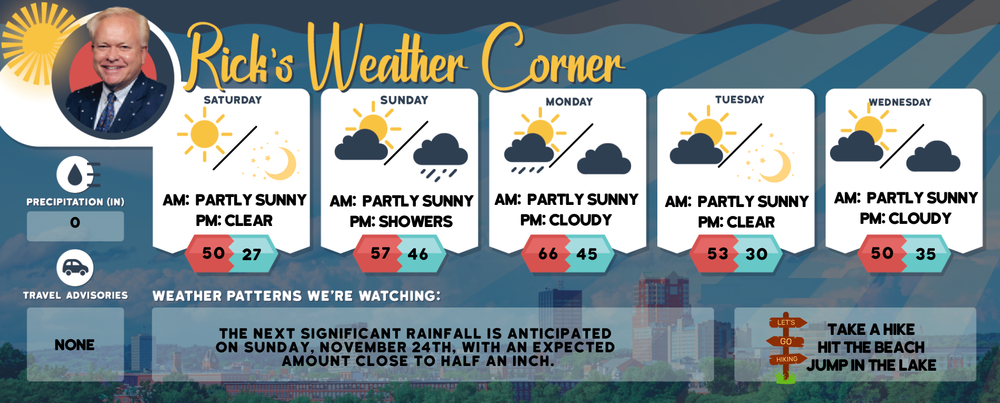 Rick's Weather Corner

SATURDAY
AM: PARTLY SUNNY
PM: CLEAR
50 27

SUNDAY
AM: PARTLY SUNNY
PM: SHOWERS
57 46

MONDAY
AM: PARTLY SUNNY
PM: CLOUDY
66 45

TUESDAY
AM: PARTLY SUNNY
PM: CLEAR
53 30

WEDNESDAY
AM: PARTLY SUNNY
PM: CLOUDY
50 35

PRECIPITATION (IN)
0

TRAVEL ADVISORIES
NONE

WEATHER PATTERNS WE'RE WATCHING:
THE NEXT SIGNIFICANT RAINFALL IS ANTICIPATED ON SUNDAY, NOVEMBER 24TH, WITH AN EXPECTED AMOUNT CLOSE TO HALF AN INCH.

LET'S
GO
HIKING

TAKE A HIKE
HIT THE BEACH
JUMP IN THE LAKE